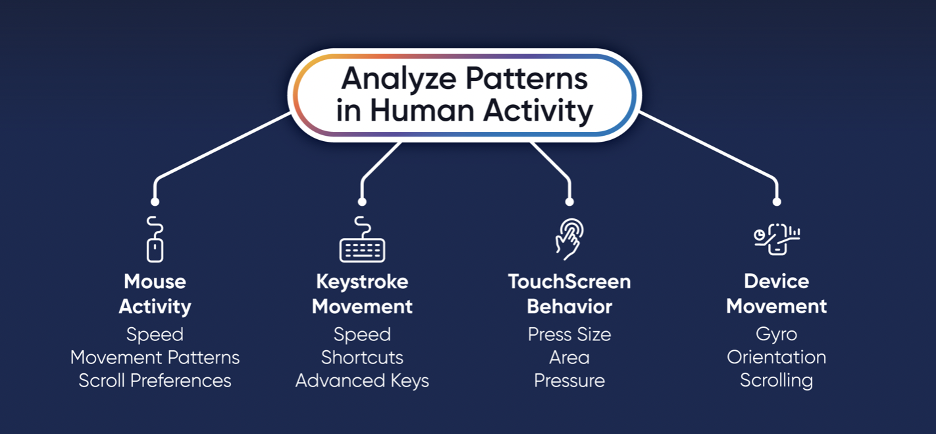 Analyze Patterns in Human Activity

Mouse Activity
Speed
Movement Patterns
Scroll Preferences

Keystroke Movement
Speed
Shortcuts
Advanced Keys

TouchScreen Behavior
Press Size
Area
Pressure

Device Movement
Gyro
Orientation
Scrolling